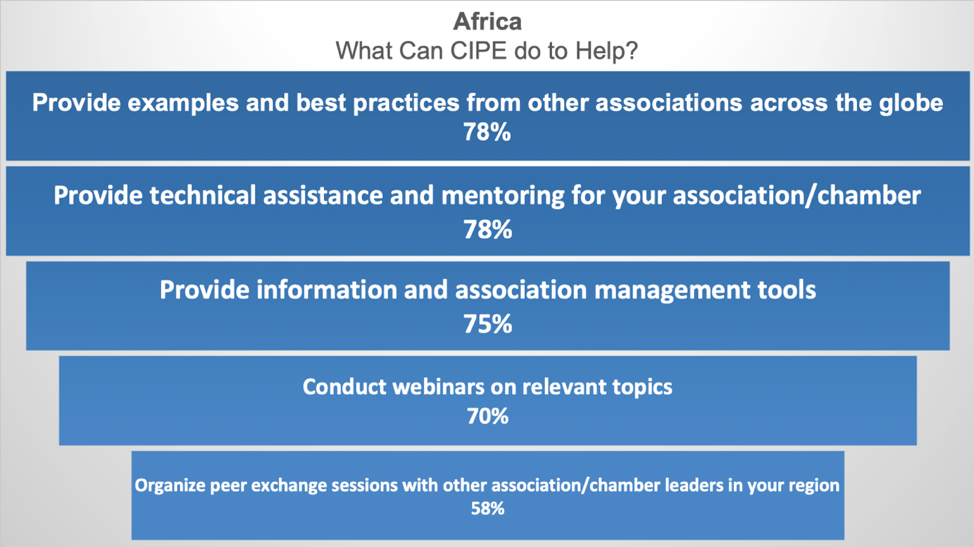 Africa
What Can CIPE do to Help?

Provide examples and best practices from other associations across the globe
78%

Provide technical assistance and mentoring for your association/chamber
78%

Provide information and association management tools
75%

Conduct webinars on relevant topics
70%

Organize peer exchange sessions with other association/chamber leaders in your region
58%